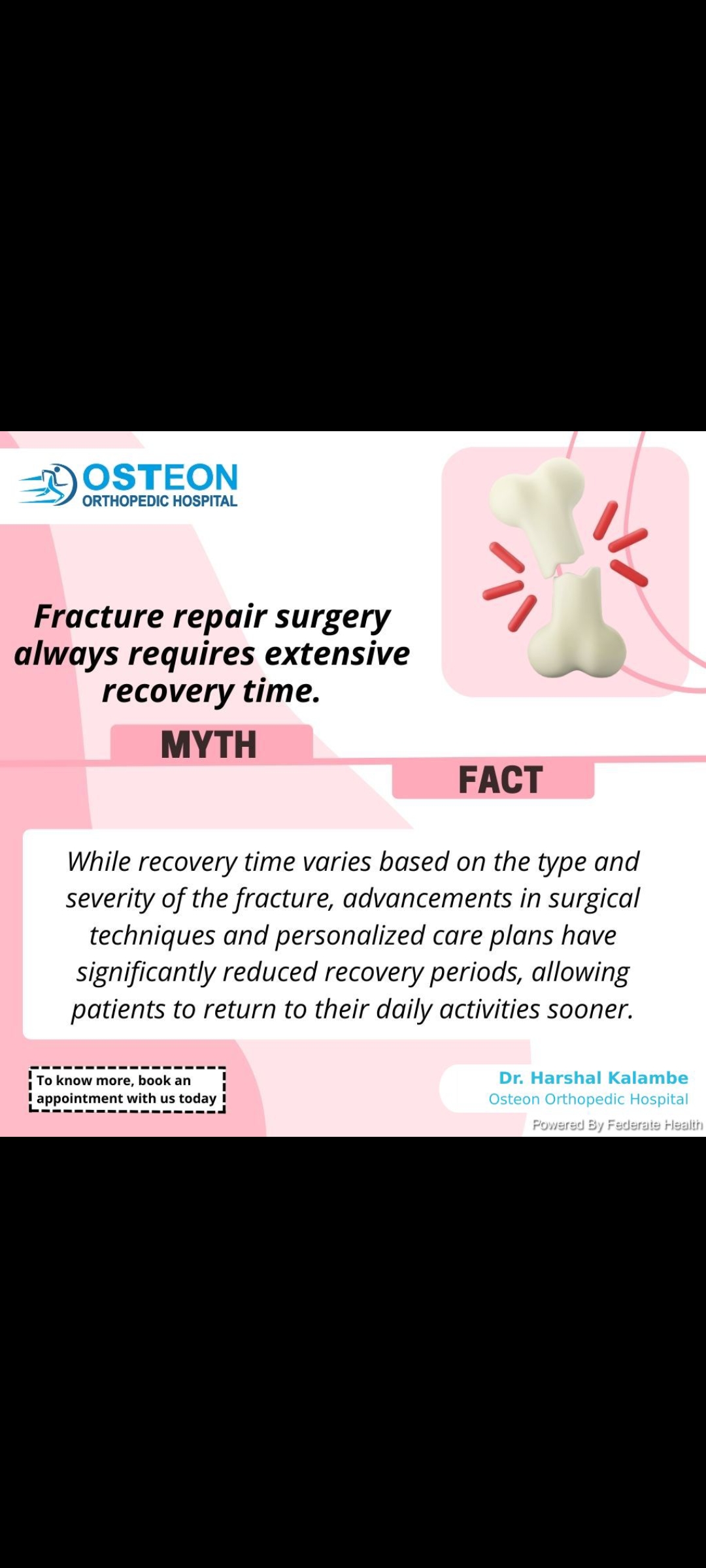 OSTEON
ORTHOPEDIC HOSPITAL

Fracture repair surgery always requires extensive recovery time.

MYTH

FACT

While recovery time varies based on the type and severity of the fracture, advancements in surgical techniques and personalized care plans have significantly reduced recovery periods, allowing patients to return to their daily activities sooner.

To know more, book an appointment with us today

Dr. Harshal Kalambe
Osteon Orthopedic Hospital

Powered By Federate Health